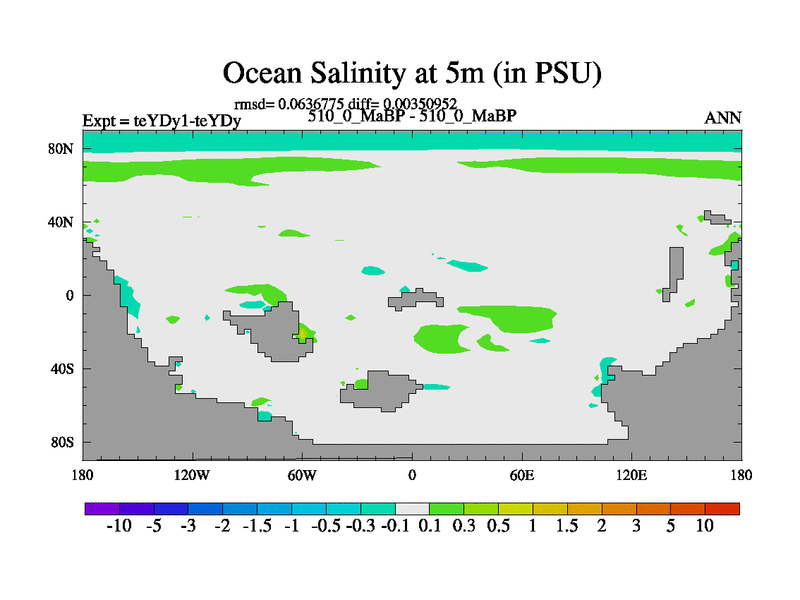 Ocean Salinity at 5m (in PSU)

rmsd= 0.0636775 diff= 0.00350952

Expt = teYDy1-teYDy

510_0_MaBP - 510_0_MaBP

ANN

80N

40N

0

40S

80S

180

120W

60W

0

60E

120E

180

-10 -5 -3 -2 -1.5 -1 -0.5 -0.3 -0.1 0.1 0.3 0.5 1 1.5 2 3 5 10